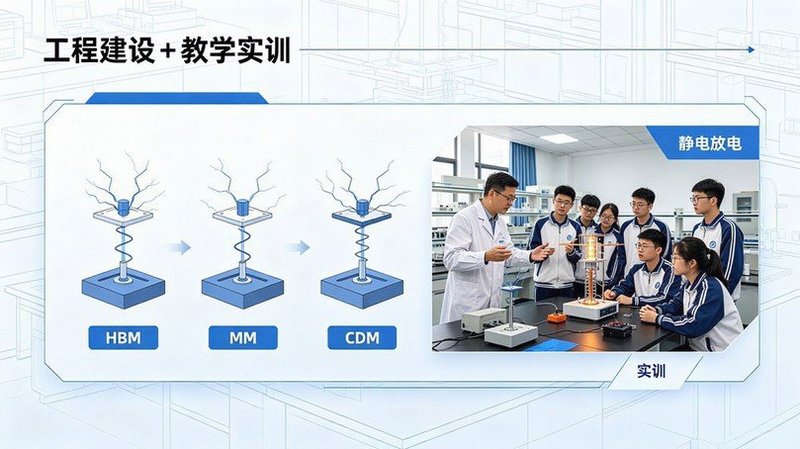 工程建设+教学实训

HBM

MM

CDM

静电放电

实训